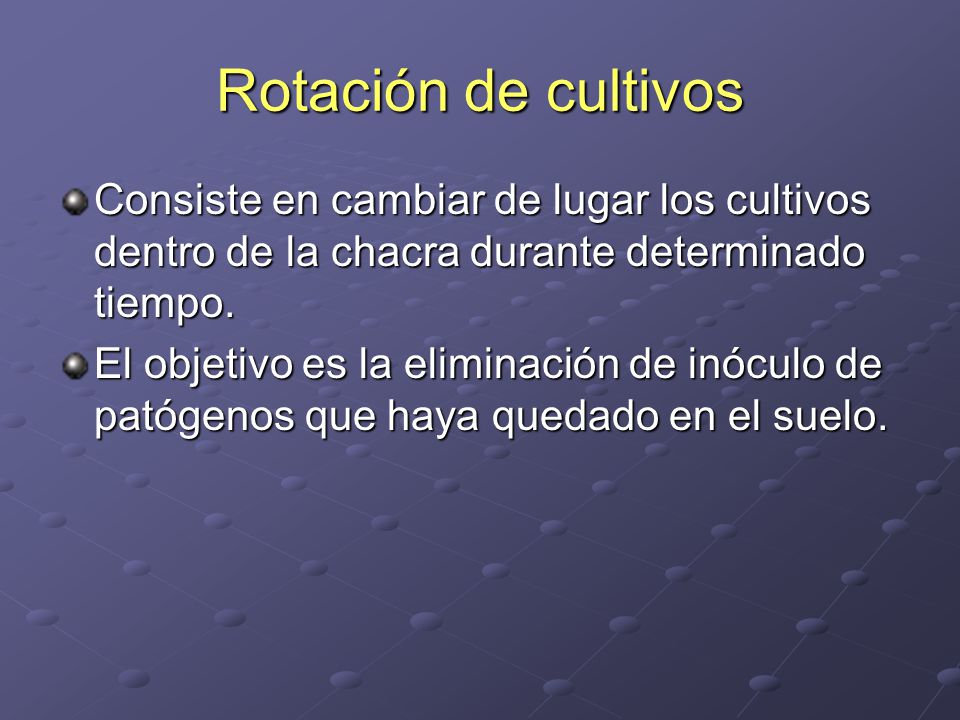 Rotación de cultivos

Consiste en cambiar de lugar los cultivos dentro de la chacra durante determinado tiempo.

El objetivo es la eliminación de inóculo de patógenos que haya quedado en el suelo.